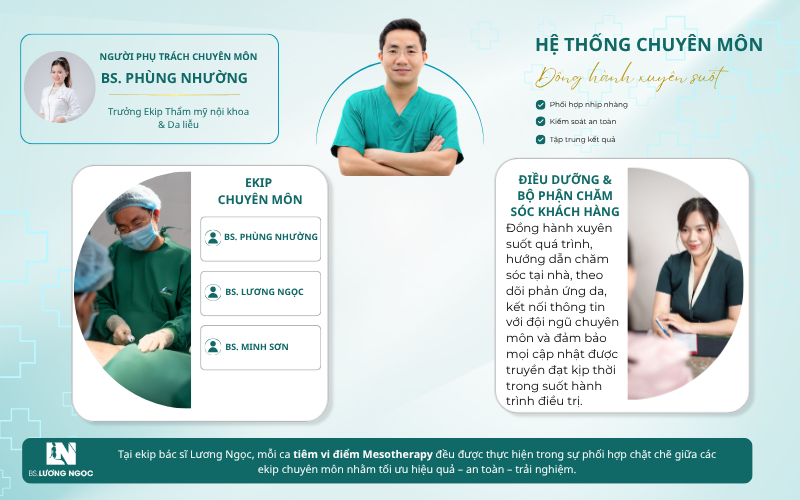 NGƯỜI PHỤ TRÁCH CHUYÊN MÔN
BS. PHÙNG NHƯỜNG
Trưởng Ekip Thẩm mỹ nội khoa & Da liễu

HỆ THỐNG CHUYÊN MÔN
Đồng hành xuyên suốt
Phối hợp nhịp nhàng
Kiểm soát an toàn
Tập trung kết quả

EKIP CHUYÊN MÔN
BS. PHÙNG NHƯỜNG
BS. LƯƠNG NGỌC
BS. MINH SƠN

ĐIỀU DƯỠNG & BỘ PHẬN CHĂM SÓC KHÁCH HÀNG
Đồng hành xuyên suốt quá trình, hướng dẫn chăm sóc tại nhà, theo dõi phản ứng da, kết nối thông tin với đội ngũ chuyên môn và đảm bảo mọi cập nhật được truyền đạt kịp thời trong suốt hành trình điều trị.

LN
BS. LƯƠNG NGỌC
Tại ekip bác sĩ Lương Ngọc, mỗi ca tiêm vi điểm Mesotherapy đều được thực hiện trong sự phối hợp chặt chẽ giữa các ekip chuyên môn nhằm tối ưu hiệu quả – an toàn – trải nghiệm.